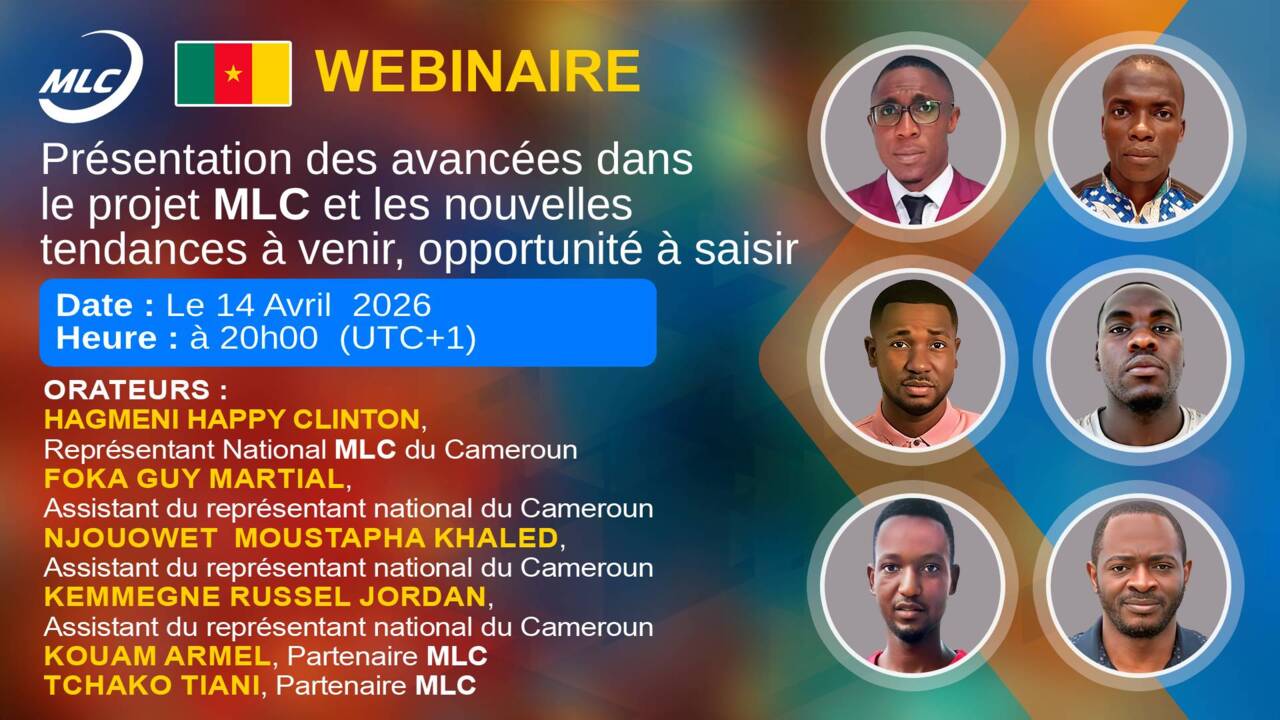 MLC

WEBINAIRE

Présentation des avancées dans le projet MLC et les nouvelles tendances à venir, opportunité à saisir

Date : Le 14 Avril 2026
Heure : à 20h00 (UTC+1)

ORATEURS :
HAGMENI HAPPY CLINTON, Représentant National MLC du Cameroun
FOKA GUY MARTIAL, Assistant du représentant national du Cameroun
NJOUOWET MOUSTAPHA KHALED, Assistant du représentant national du Cameroun
KEMMEGNE RUSSEL JORDAN, Assistant du représentant national du Cameroun
KOUAM ARMEL, Partenaire MLC
TCHAKO TIANI, Partenaire MLC